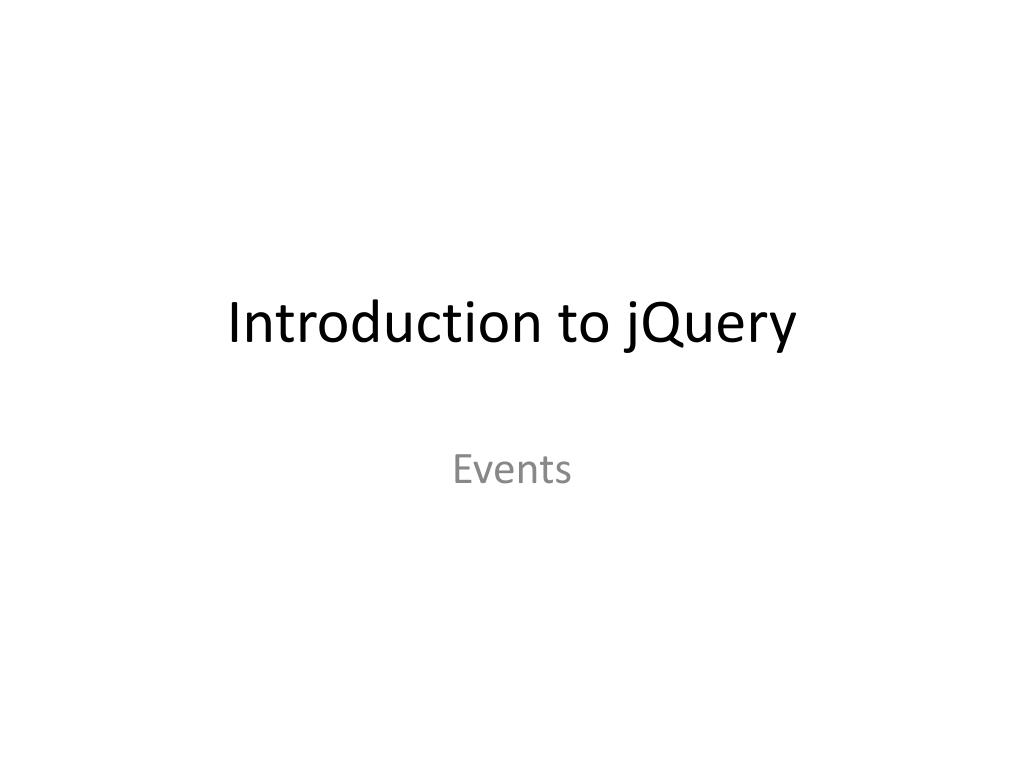 Introduction to jQuery

Events